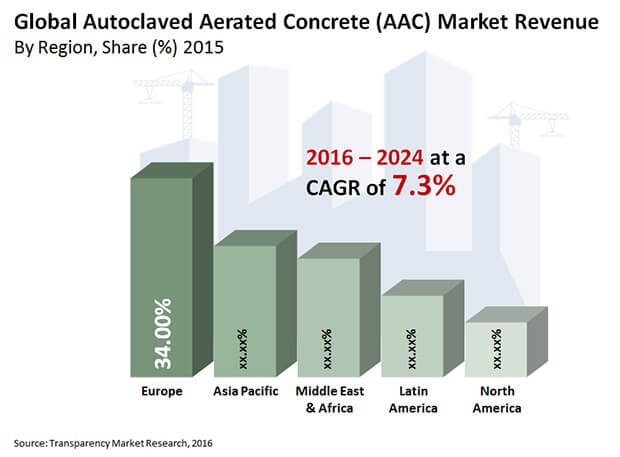 Global Autoclaved Aerated Concrete (AAC) Market Revenue
By Region, Share (%) 2015

2016 – 2024 at a CAGR of 7.3%

34.00%
xx.xx%
xx.xx%
xx.xx%
xx.xx%

Europe
Asia Pacific
Middle East & Africa
Latin America
North America

Source: Transparency Market Research, 2016